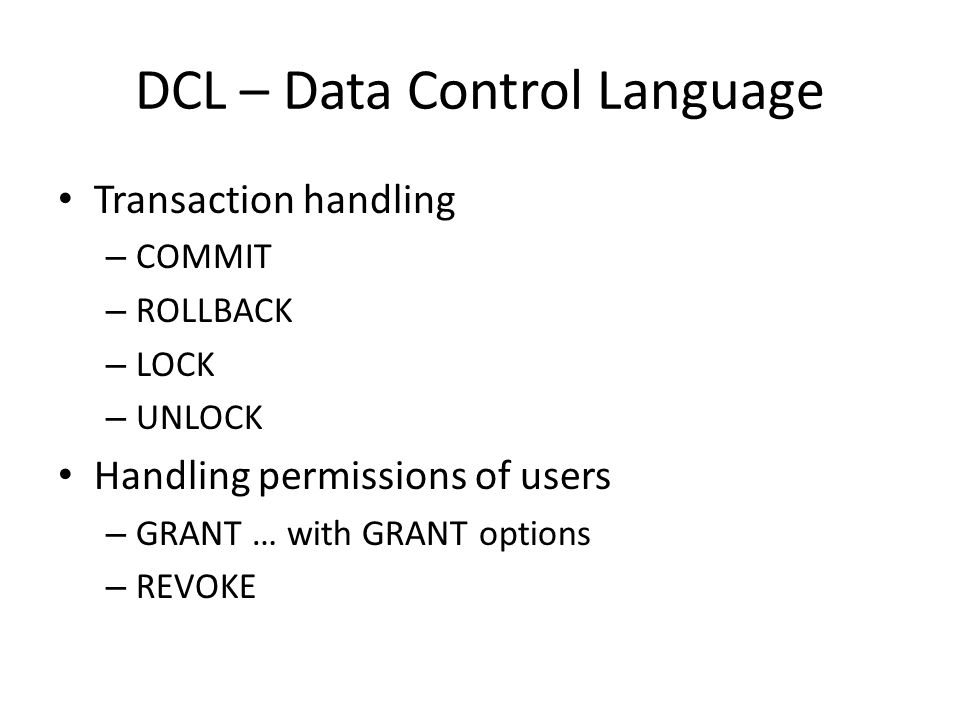 DCL – Data Control Language

• Transaction handling
– COMMIT
– ROLLBACK
– LOCK
– UNLOCK

• Handling permissions of users
– GRANT … with GRANT options
– REVOKE